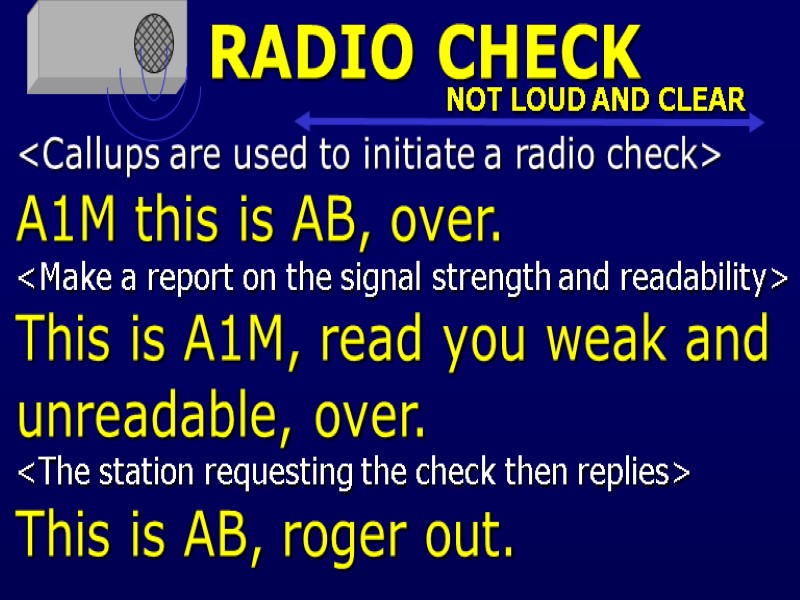 RADIO CHECK

NOT LOUD AND CLEAR

<Callups are used to initiate a radio check>

A1M this is AB, over.

<Make a report on the signal strength and readability>

This is A1M, read you weak and unreadable, over.

<The station requesting the check then replies>

This is AB, roger out.